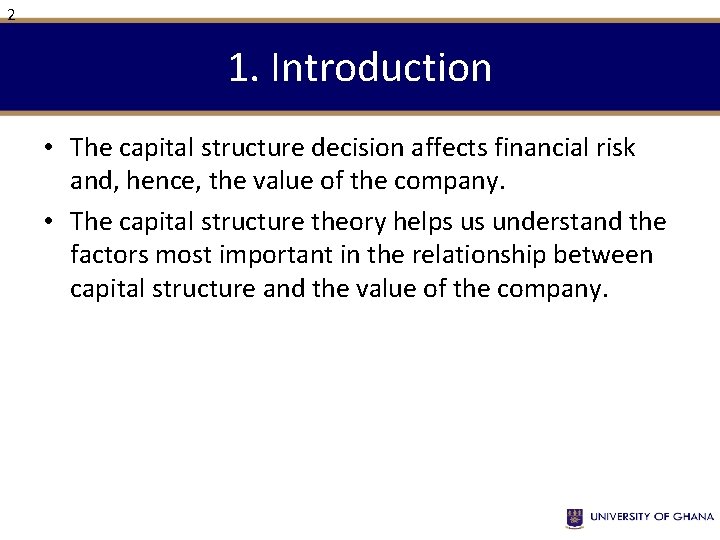 2

1. Introduction

• The capital structure decision affects financial risk and, hence, the value of the company.

• The capital structure theory helps us understand the factors most important in the relationship between capital structure and the value of the company.

UNIVERSITY OF GHANA